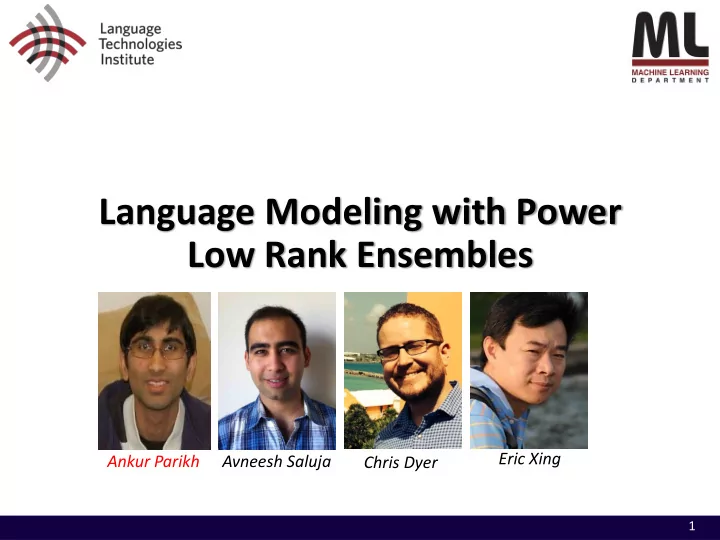 Language Technologies Institute

ML
MACHINE LEARNING
DEPARTMENT

Language Modeling with Power Low Rank Ensembles

Ankur Parikh Avneesh Saluja Chris Dyer Eric Xing

1